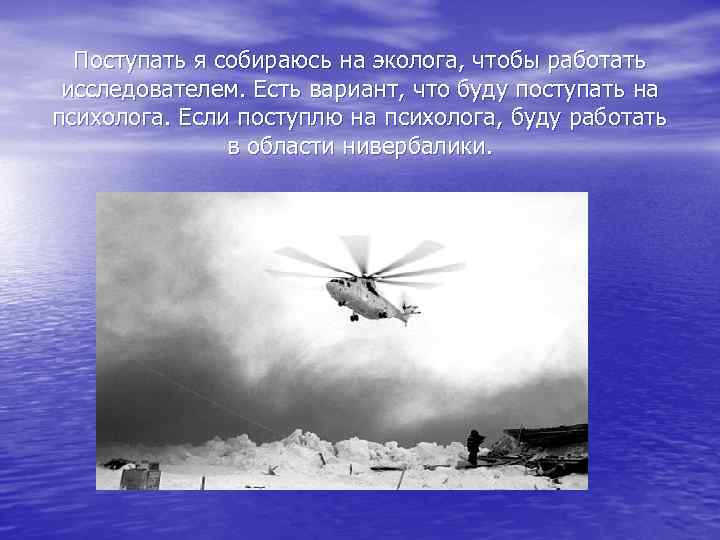 Поступать я собираюсь на эколога, чтобы работать исследователем. Есть вариант, что буду поступать на психолога. Если поступлю на психолога, буду работать в области нивербалики.